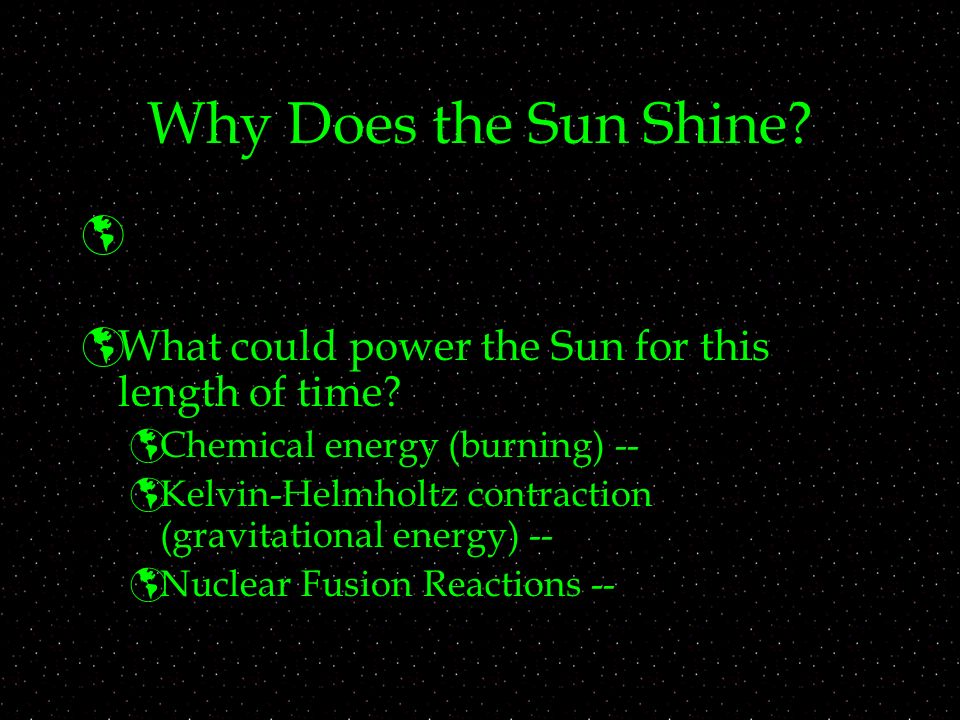 Why Does the Sun Shine?

What could power the Sun for this length of time?

Chemical energy (burning) --

Kelvin-Helmholtz contraction (gravitational energy) --

Nuclear Fusion Reactions --